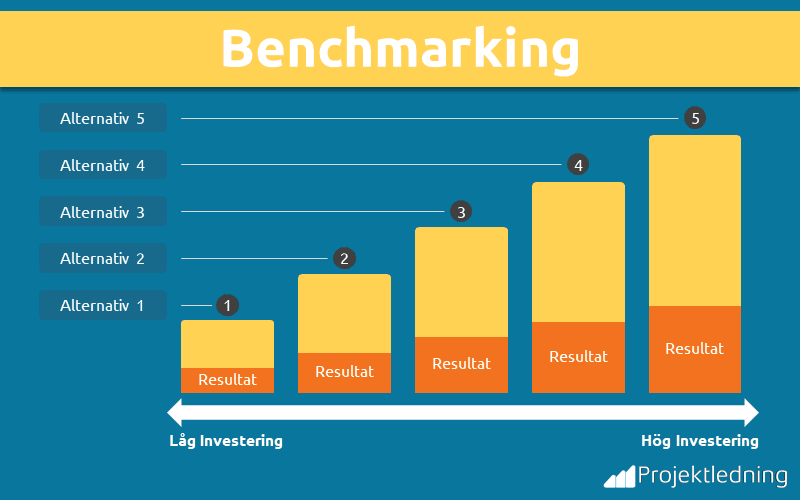 Benchmarking

Alternativ 5
Alternativ 4
Alternativ 3
Alternativ 2
Alternativ 1

5
4
3
2
1

Resultat
Resultat
Resultat
Resultat
Resultat

Låg Investering
Hög Investering

Projektledning